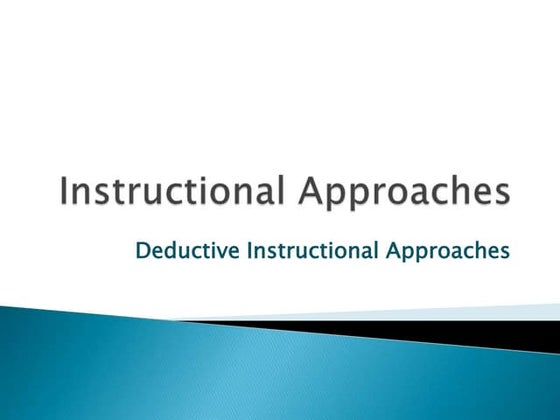 Instructional Approaches

Deductive Instructional Approaches